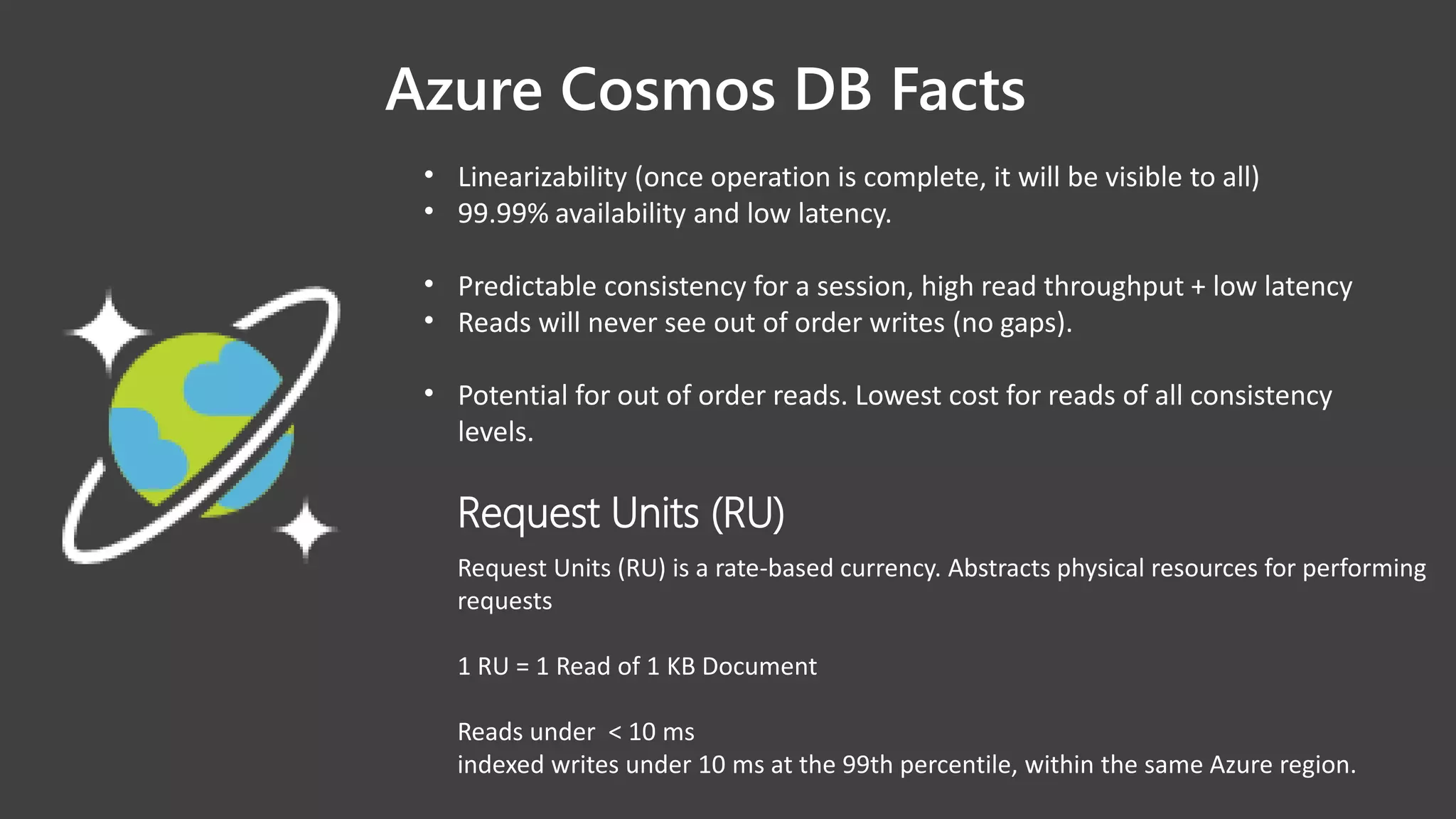 Azure Cosmos DB Facts

• Linearizability (once operation is complete, it will be visible to all)
• 99.99% availability and low latency.

• Predictable consistency for a session, high read throughput + low latency
• Reads will never see out of order writes (no gaps).

• Potential for out of order reads. Lowest cost for reads of all consistency levels.

Request Units (RU)

Request Units (RU) is a rate-based currency. Abstracts physical resources for performing requests

1 RU = 1 Read of 1 KB Document

Reads under < 10 ms
indexed writes under 10 ms at the 99th percentile, within the same Azure region.